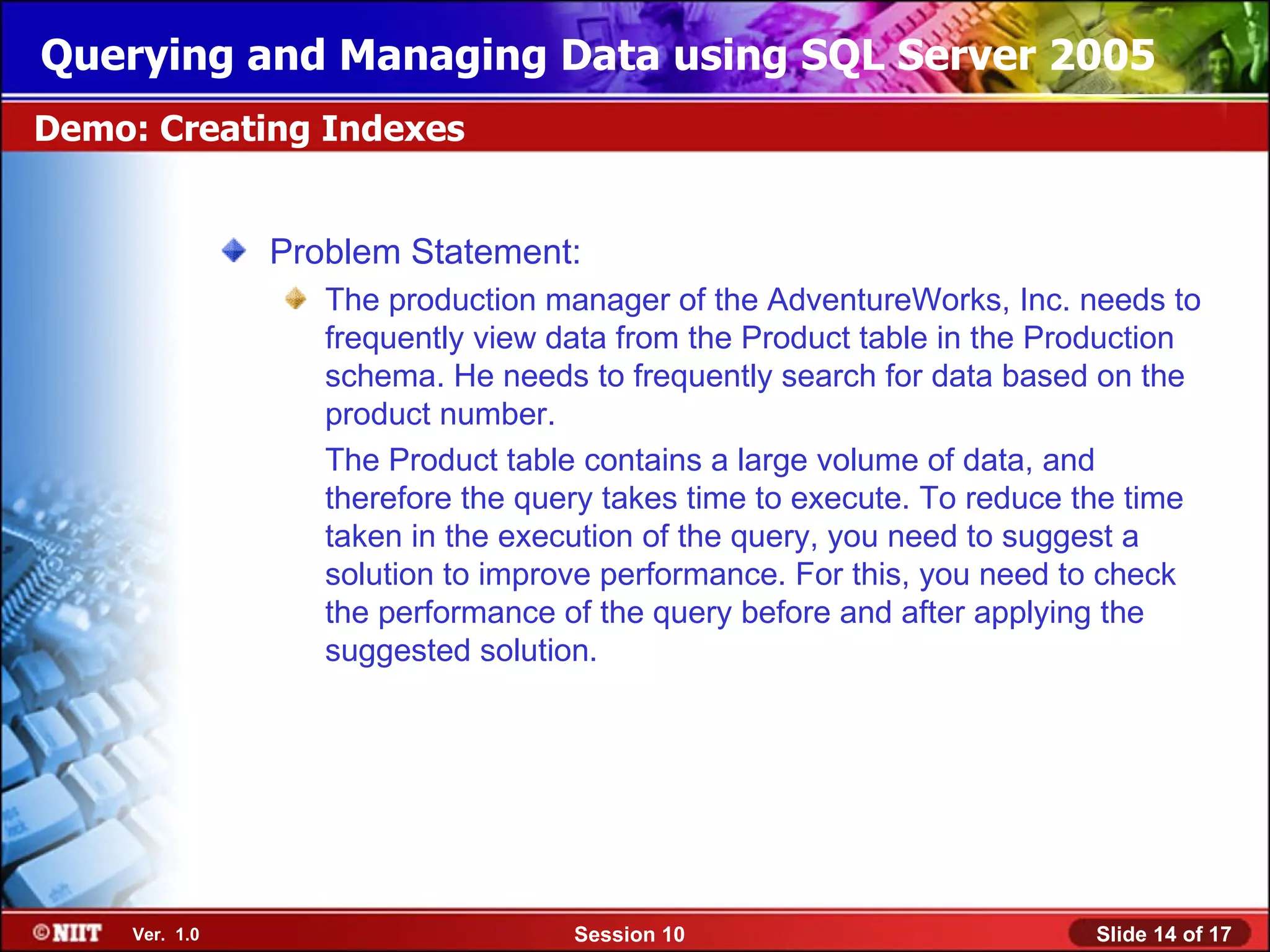 Querying and Managing Data using SQL Server 2005

Demo: Creating Indexes

Problem Statement:

The production manager of the AdventureWorks, Inc. needs to frequently view data from the Product table in the Production schema. He needs to frequently search for data based on the product number.

The Product table contains a large volume of data, and therefore the query takes time to execute. To reduce the time taken in the execution of the query, you need to suggest a solution to improve performance. For this, you need to check the performance of the query before and after applying the suggested solution.

©NIIT Ver. 1.0 Session 10 Slide 14 of 17